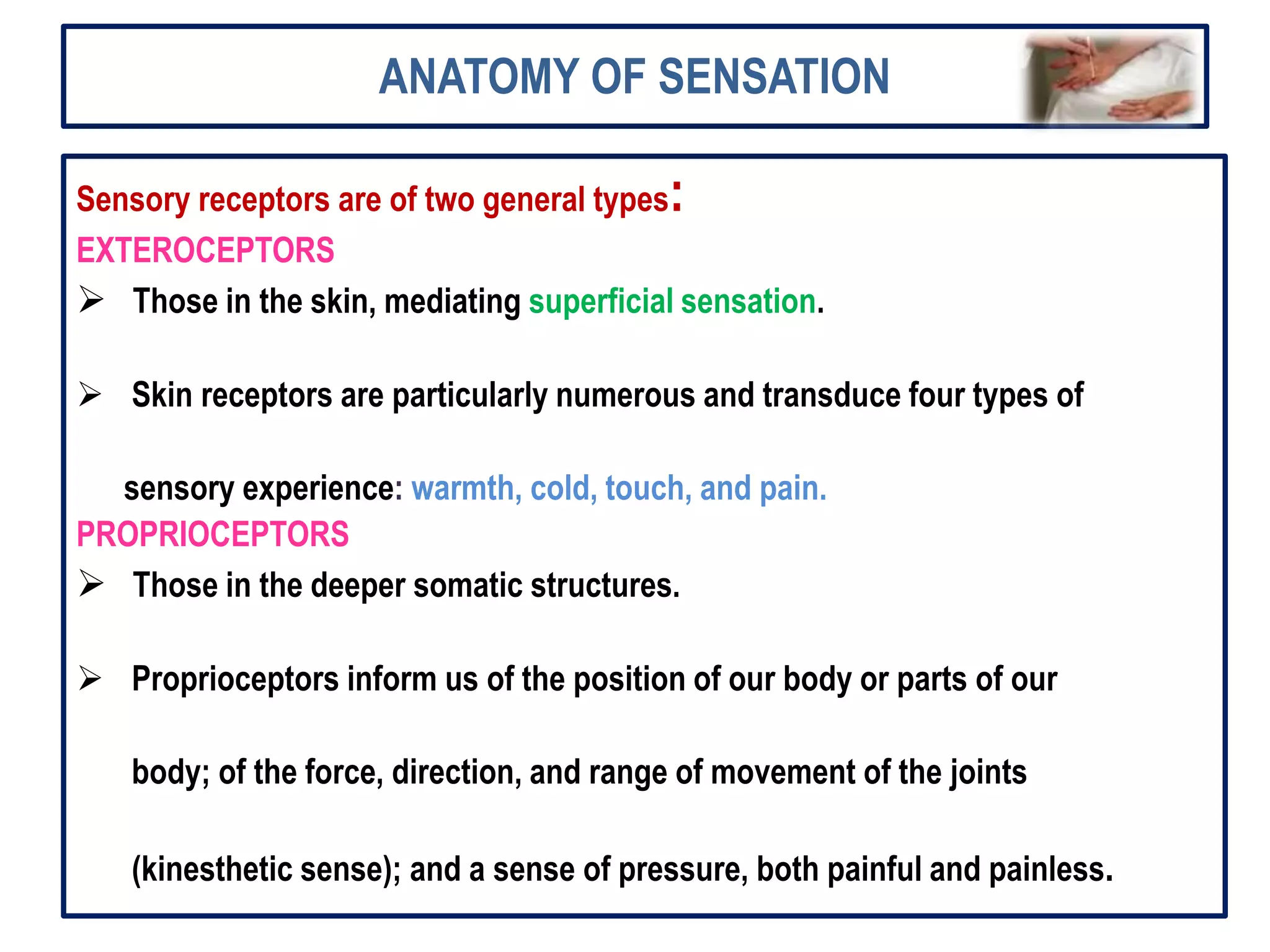 ANATOMY OF SENSATION

Sensory receptors are of two general types:

EXTEROCEPTORS

➢ Those in the skin, mediating superficial sensation.

➢ Skin receptors are particularly numerous and transduce four types of sensory experience: warmth, cold, touch, and pain.

PROPRIOCEPTORS

➢ Those in the deeper somatic structures.

➢ Proprioceptors inform us of the position of our body or parts of our body; of the force, direction, and range of movement of the joints (kinesthetic sense); and a sense of pressure, both painful and painless.